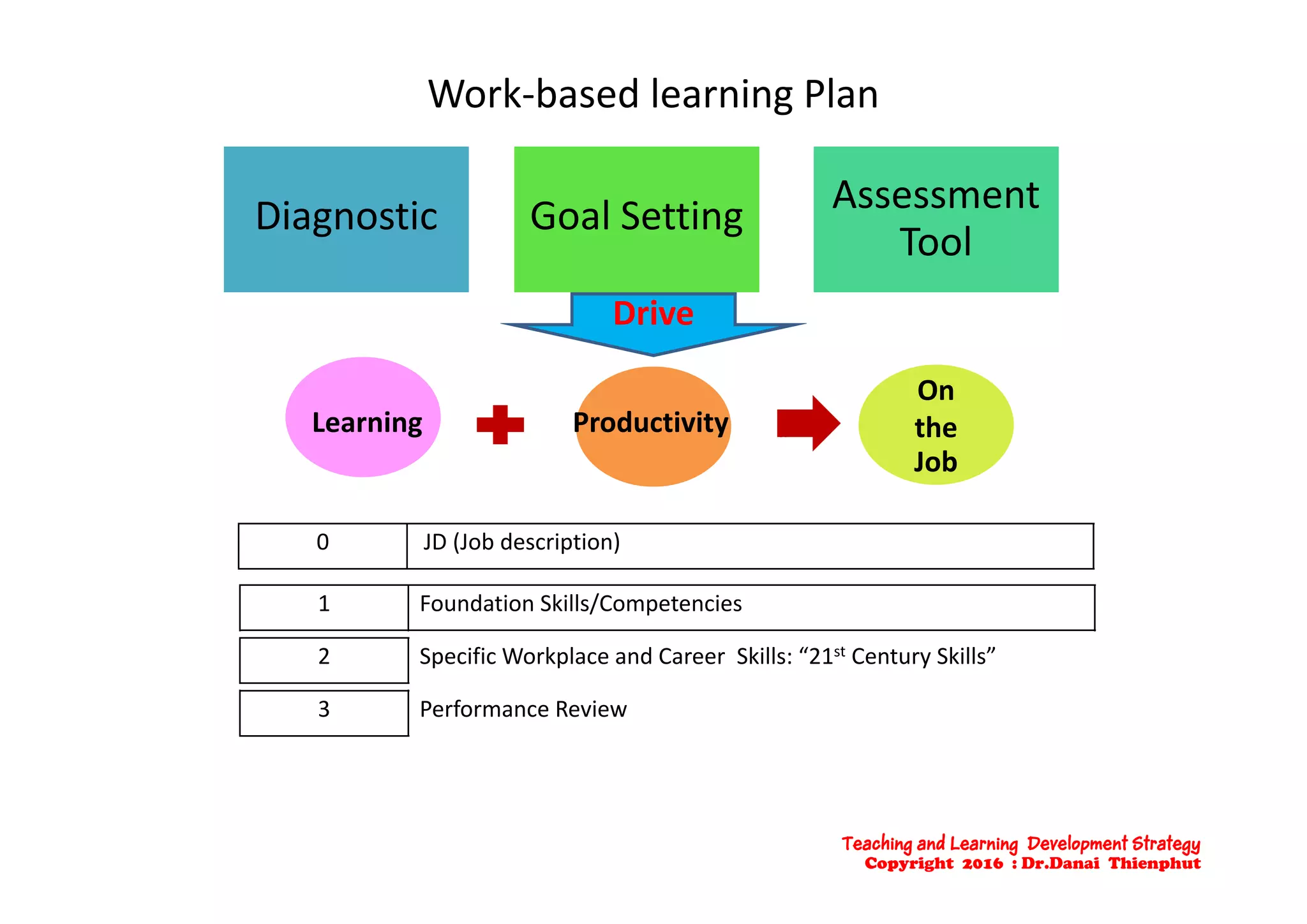 Work-based learning Plan

Diagnostic

Goal Setting

Assessment Tool

Drive

Learning

Productivity

On the Job

| 0 | JD (Job description) |
|---|---|
| 1 | Foundation Skills/Competencies |
| 2 | Specific Workplace and Career Skills: “21$^{st}$ Century Skills” |
| 3 | Performance Review |

Teaching and Learning Development Strategy
Copyright 2016 : Dr.Danai Thienphut